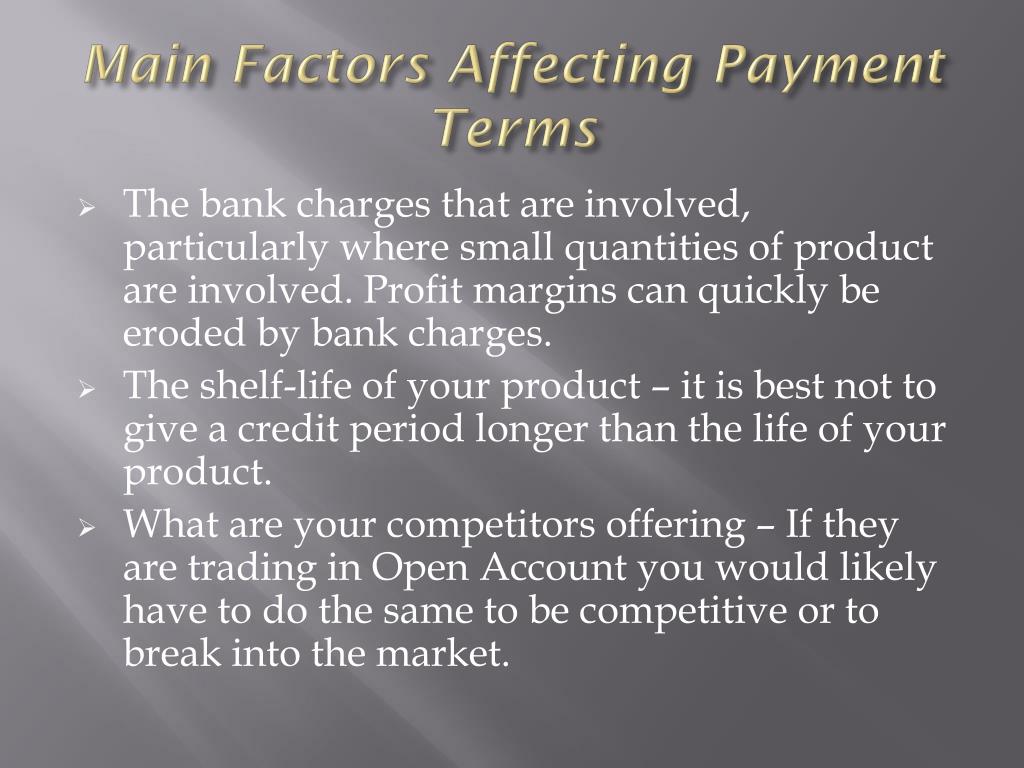 Main Factors Affecting Payment Terms

➢ The bank charges that are involved, particularly where small quantities of product are involved. Profit margins can quickly be eroded by bank charges.

➢ The shelf-life of your product – it is best not to give a credit period longer than the life of your product.

➢ What are your competitors offering – If they are trading in Open Account you would likely have to do the same to be competitive or to break into the market.